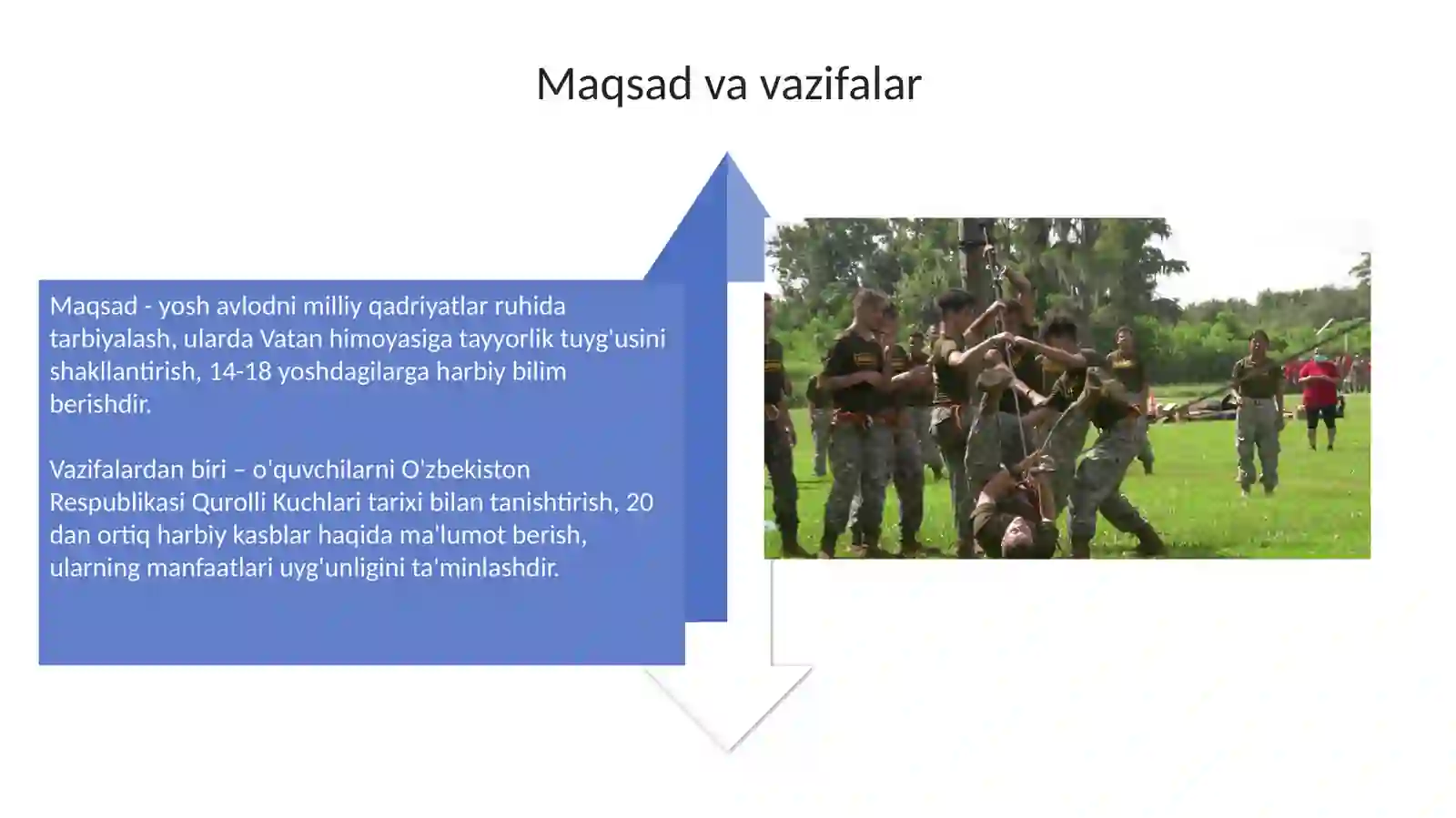 Maqsad va vazifalar

Maqsad - yosh avlodni milliy qadriyatlar ruhida tarbiyalash, ularda Vatan himoyasiga tayyorlik tuyg'usini shakllantirish, 14-18 yoshdagilarga harbiy bilim berishdir.

Vazifalardan biri – o'quvchilarni O'zbekiston Respublikasi Qurolli Kuchlari tarixi bilan tanishtirish, 20 dan ortiq harbiy kasblar haqida ma'lumot berish, ularning manfaatlari uyg'unligini ta'minlashdir.